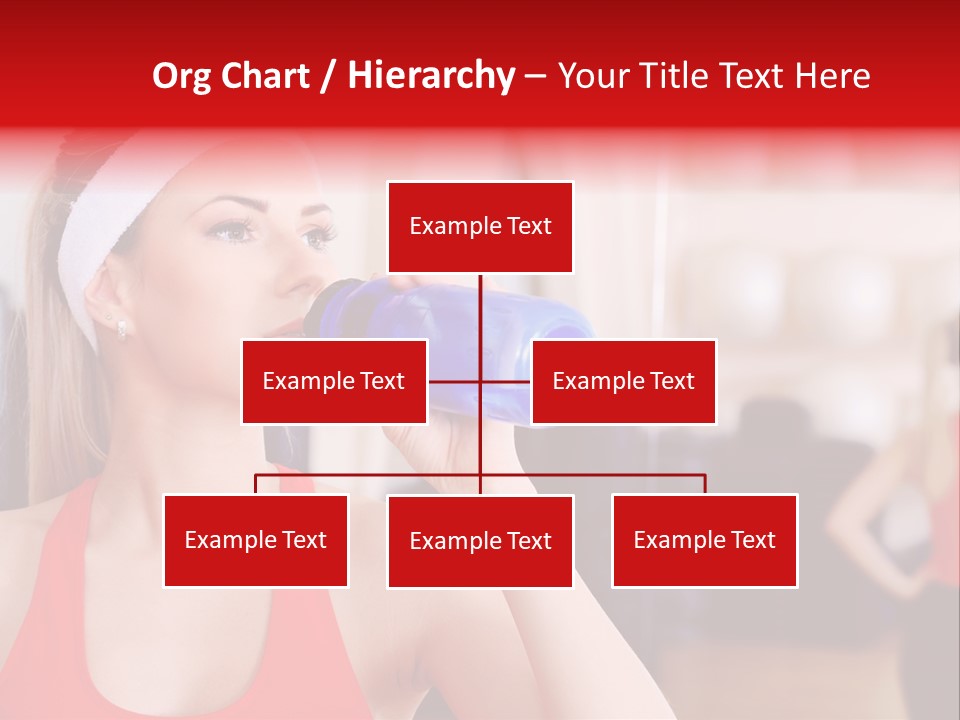 Org Chart / Hierarchy – Your Title Text Here

Example Text

Example Text

Example Text

Example Text

Example Text

Example Text